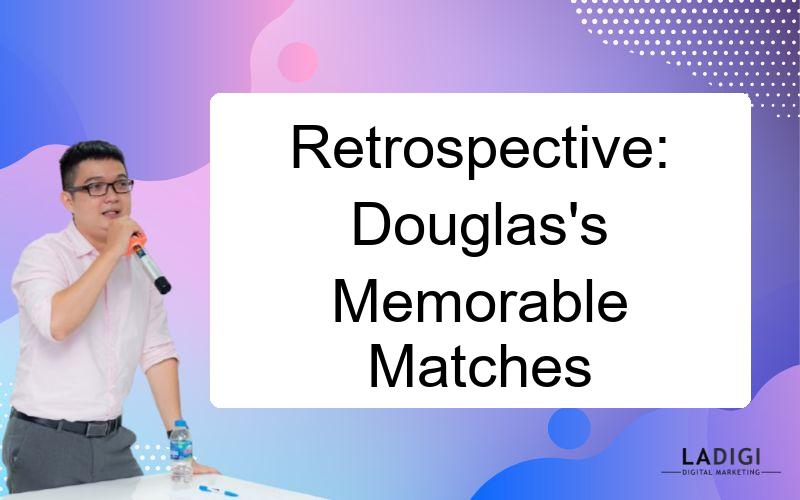 Retrospective: Douglas's Memorable Matches

LADIGI
DIGITAL MARKETING